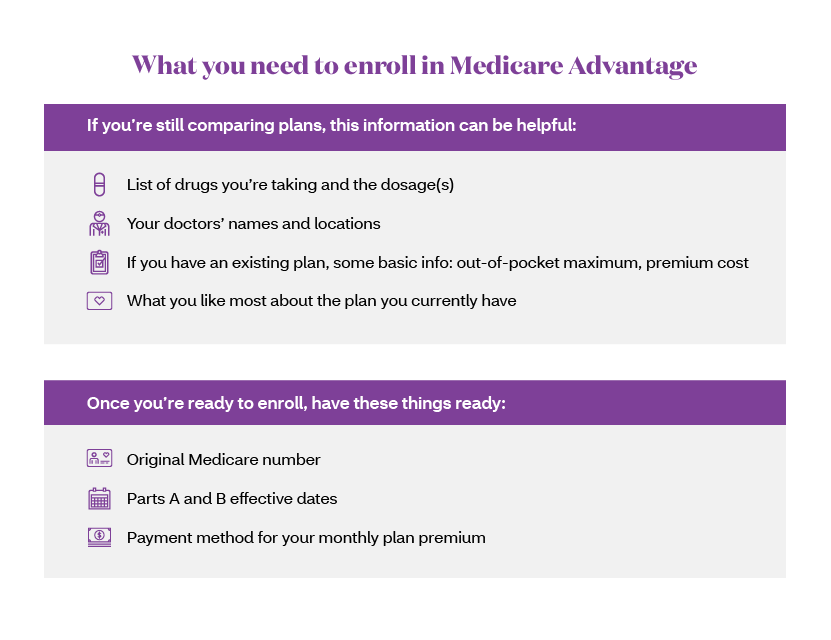 What you need to enroll in Medicare Advantage

If you're still comparing plans, this information can be helpful:

List of drugs you're taking and the dosage(s)

Your doctors' names and locations

If you have an existing plan, some basic info: out-of-pocket maximum, premium cost

What you like most about the plan you currently have

Once you're ready to enroll, have these things ready:

Original Medicare number

Parts A and B effective dates

Payment method for your monthly plan premium